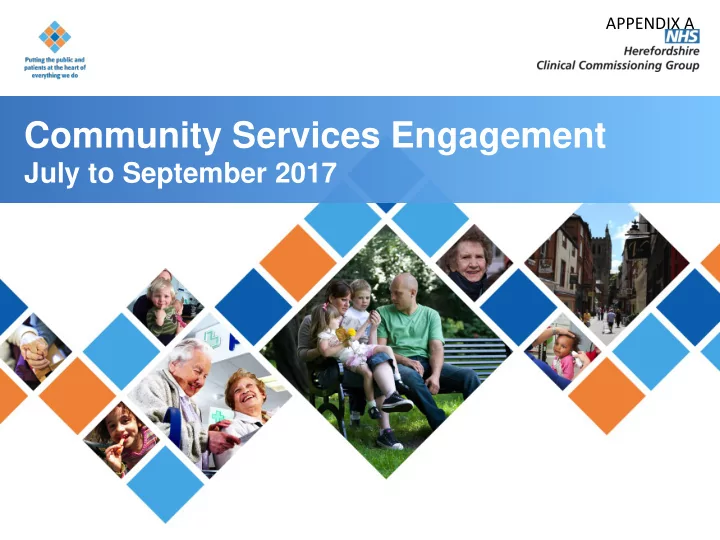 Putting the public and patients at the heart of everything we do

APPENDIX A
NHS
Herefordshire
Clinical Commissioning Group

Community Services Engagement
July to September 2017